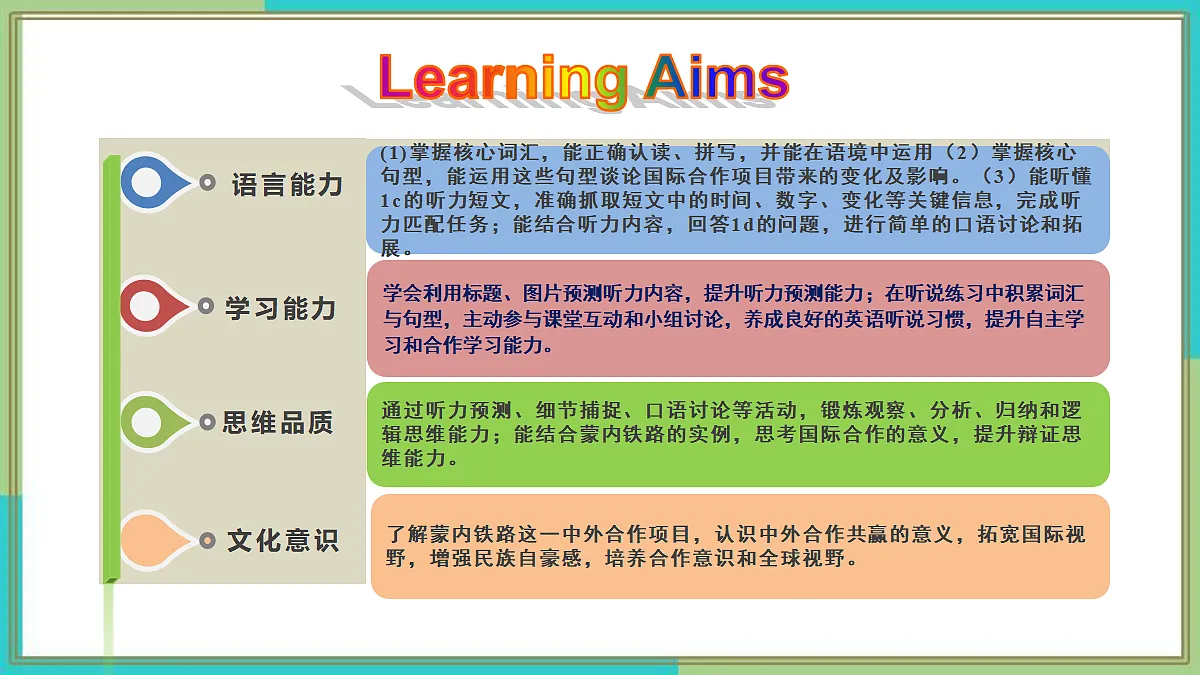 Learning Aims

语言能力

(1)掌握核心词汇，能正确认读、拼写，并能在语境中运用（2）掌握核心句型，能运用这些句型谈论国际合作项目带来的变化及影响。（3）能听懂1c的听力短文，准确抓取短文中的时间、数字、变化等关键信息，完成听力匹配任务；能结合听力内容，回答1d的问题，进行简单的口语讨论和拓展。

学习能力

学会利用标题、图片预测听力内容，提升听力预测能力；在听说练习中积累词汇与句型，主动参与课堂互动和小组讨论，养成良好的英语听说习惯，提升自主学习和合作学习能力。

思维品质

通过听力预测、细节捕捉、口语讨论等活动，锻炼观察、分析、归纳和逻辑思维能力；能结合蒙内铁路的实例，思考国际合作的意义，提升辩证思维能力。

文化意识

了解蒙内铁路这一中外合作项目，认识中外合作共赢的意义，拓宽国际视野，增强民族自豪感，培养合作意识和全球视野。